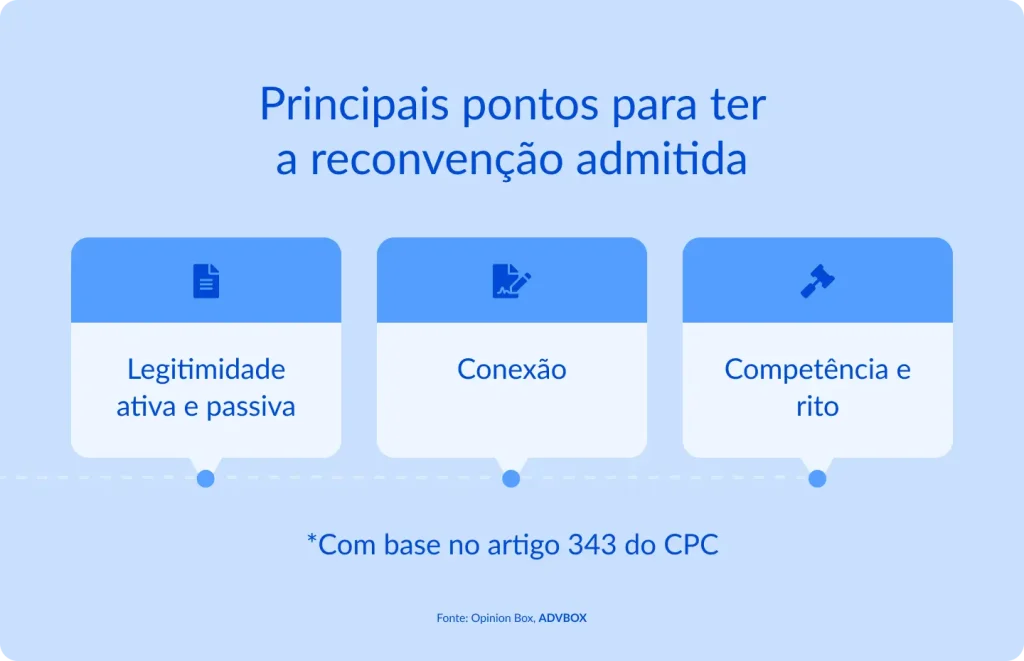 Principais pontos para ter a reconvenção admitida

Legitimidade ativa e passiva

Conexão

Competência e rito

*Com base no artigo 343 do CPC

Fonte: Opinion Box, ADVBOX